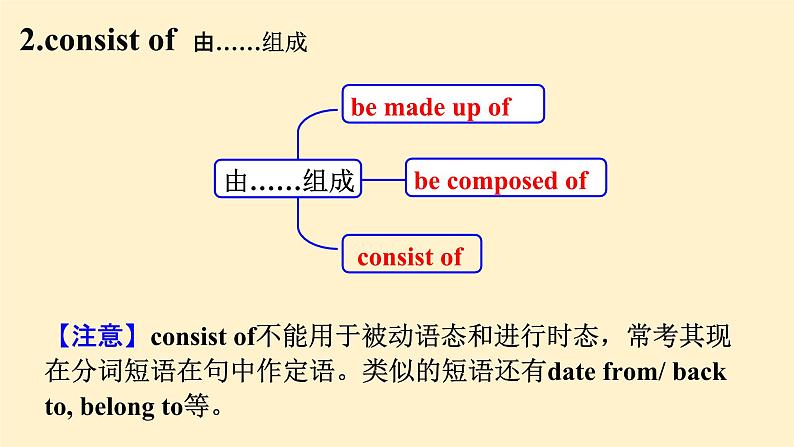 2.consist of 由……组成

由……组成

be made up of

be composed of

consist of

【注意】consist of不能用于被动语态和进行时态，常考其现在分词短语在句中作定语。类似的短语还有date from/ back to, belong to等。